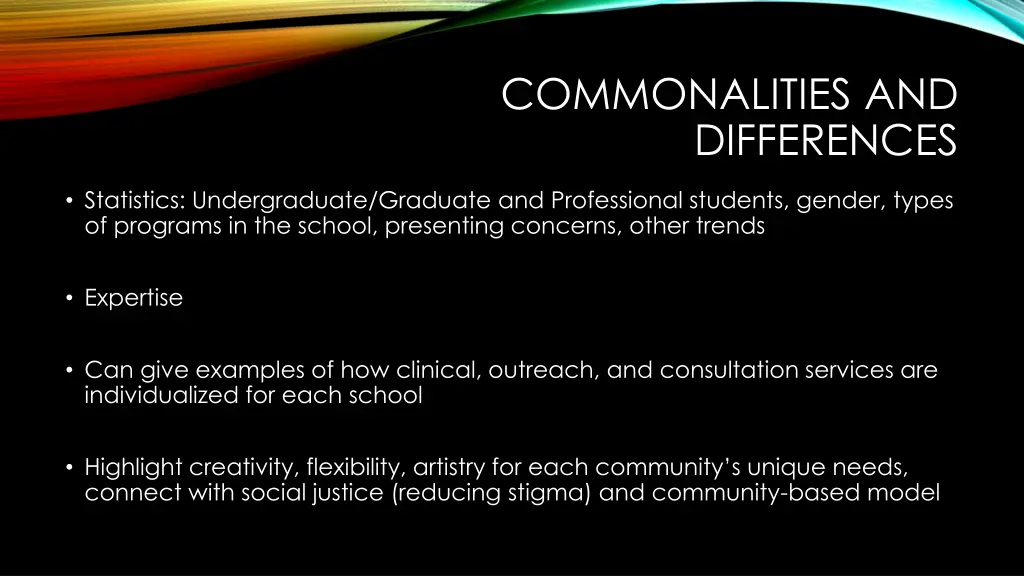 COMMONALITIES AND DIFFERENCES

• Statistics: Undergraduate/Graduate and Professional students, gender, types of programs in the school, presenting concerns, other trends

• Expertise

• Can give examples of how clinical, outreach, and consultation services are individualized for each school

• Highlight creativity, flexibility, artistry for each community's unique needs, connect with social justice (reducing stigma) and community-based model